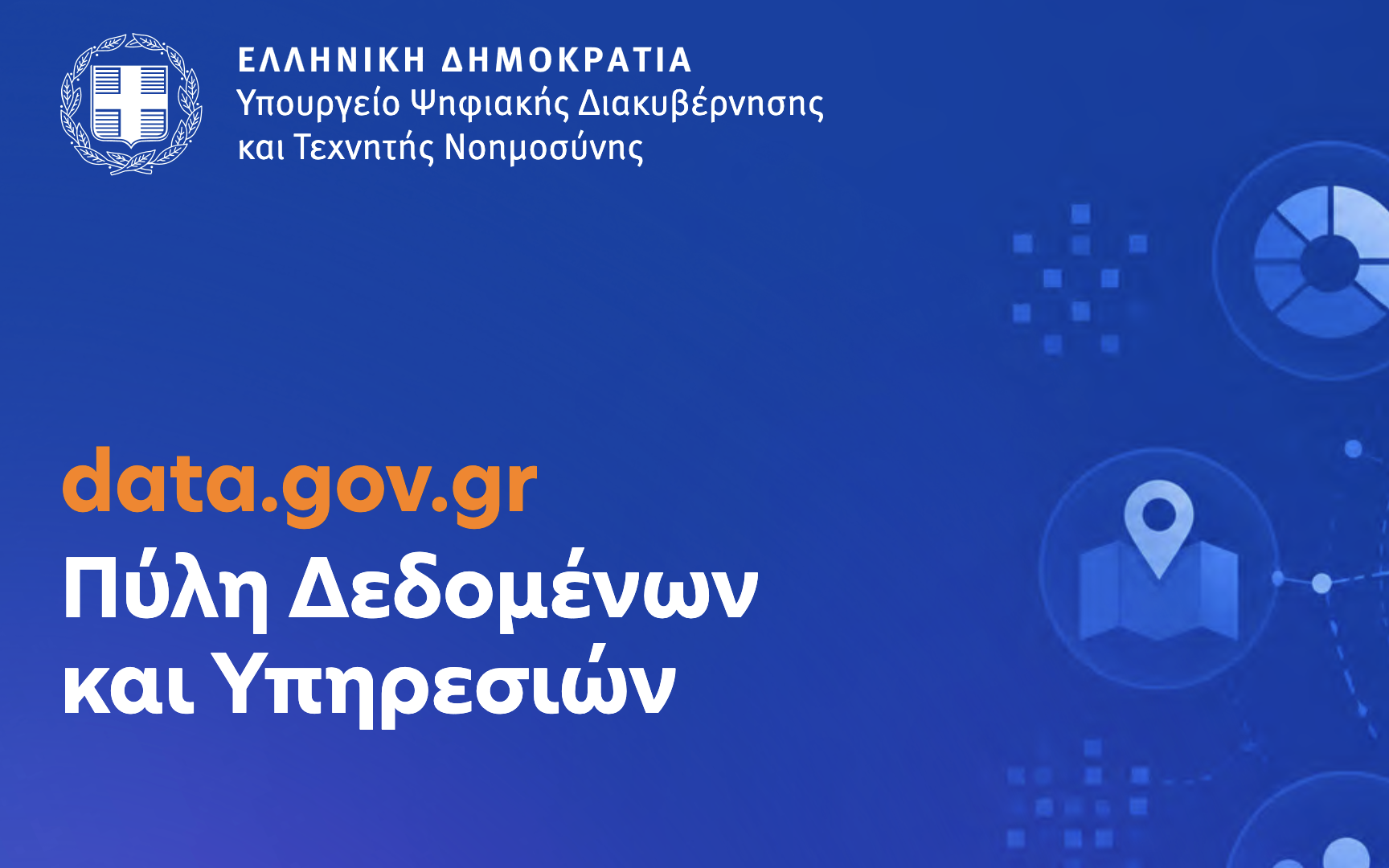 ΕΛΛΗΝΙΚΗ ΔΗΜΟΚΡΑΤΙΑ
Υπουργείο Ψηφιακής Διακυβέρνησης και Τεχνητής Νοημοσύνης

data.gov.gr
Πύλη Δεδομένων και Υπηρεσιών